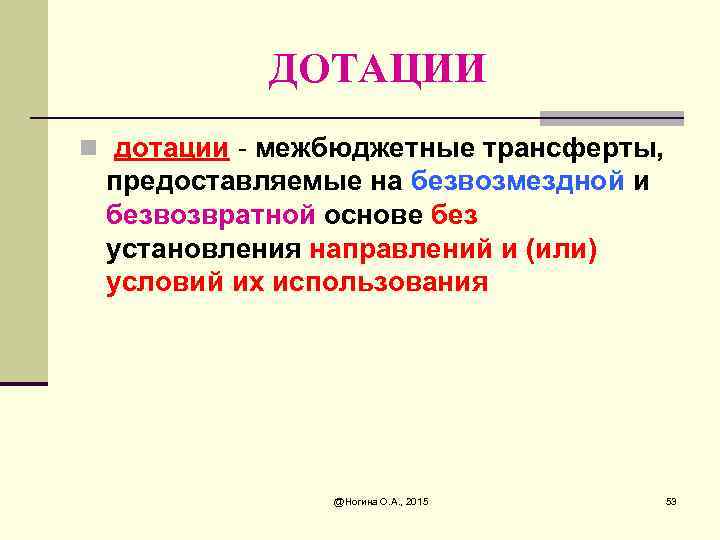 ДОТАЦИИ

дотации - межбюджетные трансферты, предоставляемые на безвозмездной и безвозвратной основе без установления направлений и (или) условий их использования

@Ногина О.А., 2015

53